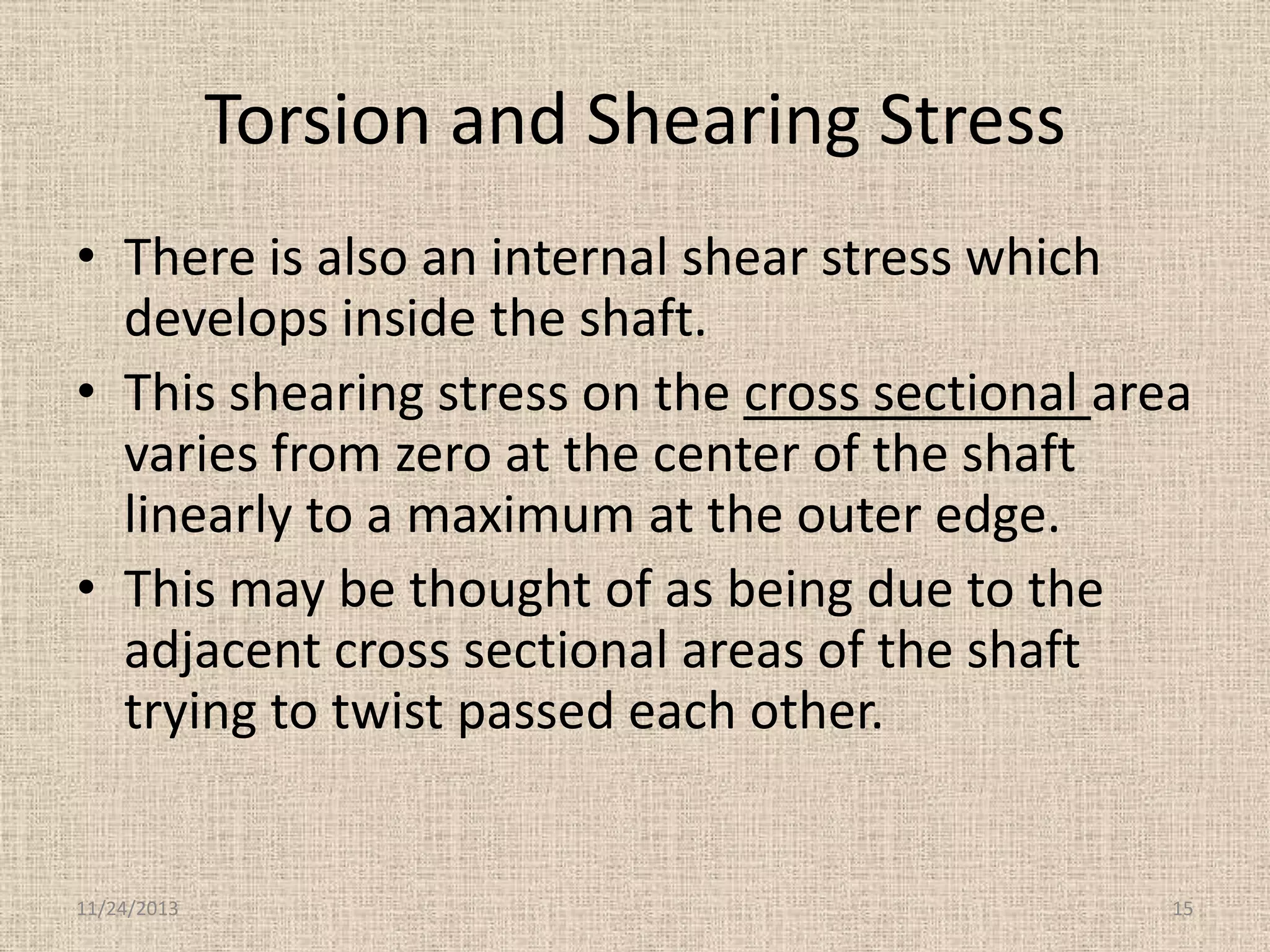 Torsion and Shearing Stress

• There is also an internal shear stress which develops inside the shaft.

• This shearing stress on the cross sectional area varies from zero at the center of the shaft linearly to a maximum at the outer edge.

• This may be thought of as being due to the adjacent cross sectional areas of the shaft trying to twist passed each other.

11/24/2013

15